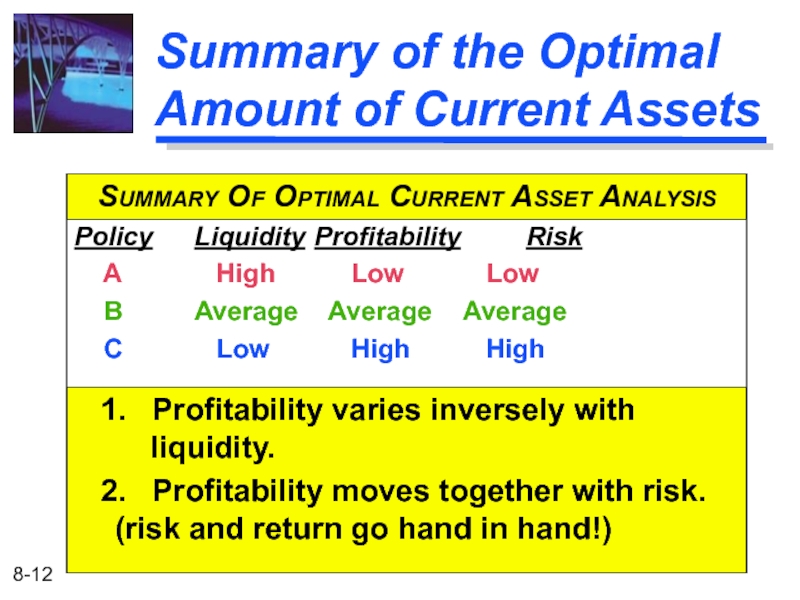 Summary of the Optimal Amount of Current Assets

SUMMARY OF OPTIMAL CURRENT ASSET ANALYSIS

| Policy | Liquidity | Profitability | Risk |
|---|---|---|---|
| A | High | Low | Low |
| B | Average | Average | Average |
| C | Low | High | High |

1. Profitability varies inversely with liquidity.

2. Profitability moves together with risk. (risk and return go hand in hand!)

8-12